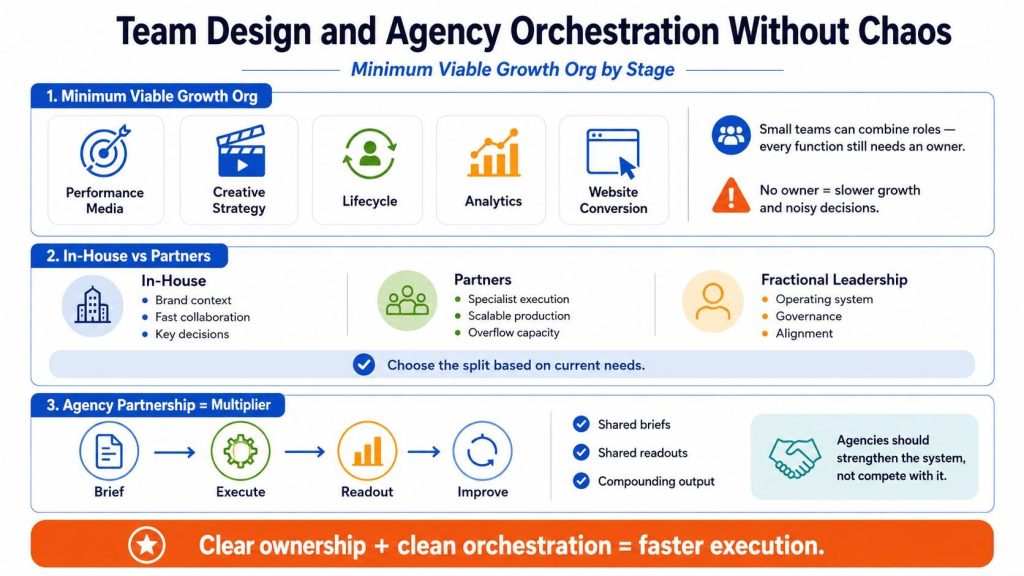 Team Design and Agency Orchestration Without Chaos

Minimum Viable Growth Org by Stage

1. Minimum Viable Growth Org

Performance Media

Creative Strategy

Lifecycle

Analytics

Website Conversion

Small teams can combine roles — every function still needs an owner.

No owner = slower growth and noisy decisions.

2. In-House vs Partners

In-House
- Brand context
- Fast collaboration
- Key decisions

Partners
- Specialist execution
- Scalable production
- Overflow capacity

Fractional Leadership
- Operating system
- Governance
- Alignment

Choose the split based on current needs.

3. Agency Partnership = Multiplier

Brief → Execute → Readout → Improve

Shared briefs

Shared readouts

Compounding output

Agencies should strengthen the system, not compete with it.

Clear ownership + clean orchestration = faster execution.